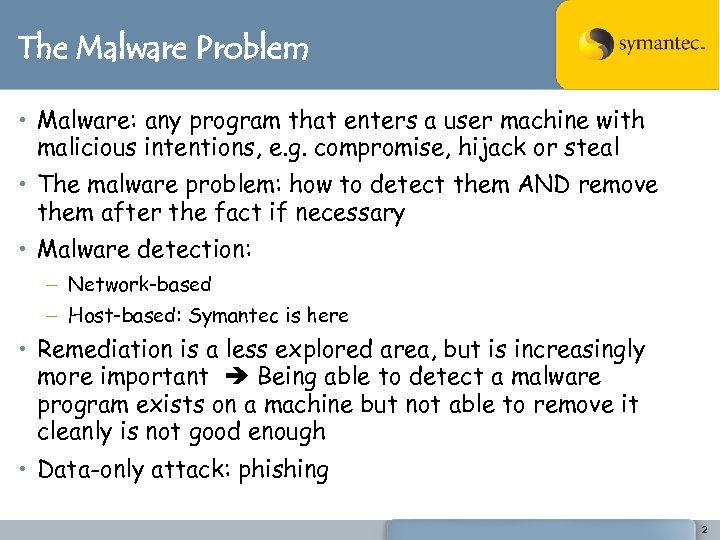 The Malware Problem

symantec.

• Malware: any program that enters a user machine with malicious intentions, e.g. compromise, hijack or steal

• The malware problem: how to detect them AND remove them after the fact if necessary

• Malware detection:

– Network-based

– Host-based: Symantec is here

• Remediation is a less explored area, but is increasingly more important ➔ Being able to detect a malware program exists on a machine but not able to remove it cleanly is not good enough

• Data-only attack: phishing

2